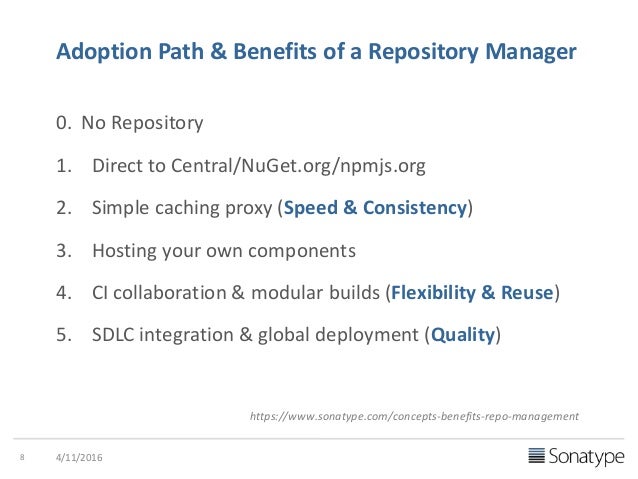 Adoption Path & Benefits of a Repository Manager

0. No Repository

1. Direct to Central/NuGet.org/npmjs.org

2. Simple caching proxy (Speed & Consistency)

3. Hosting your own components

4. CI collaboration & modular builds (Flexibility & Reuse)

5. SDLC integration & global deployment (Quality)

https://www.sonatype.com/concepts-benefits-repo-management

8 4/11/2016

Sonatype